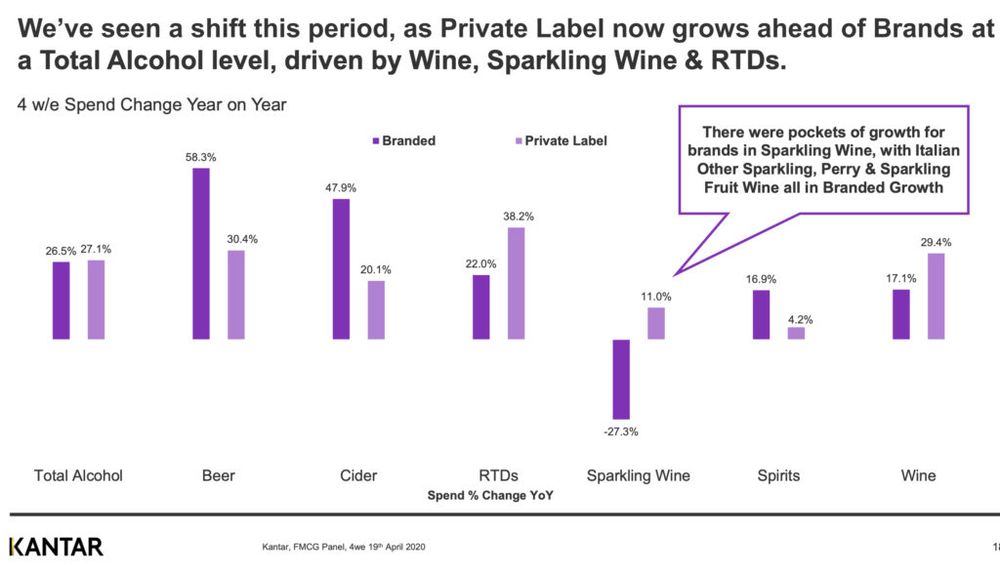 We've seen a shift this period, as Private Label now grows ahead of Brands at a Total Alcohol level, driven by Wine, Sparkling Wine & RTDs.

4 w/e Spend Change Year on Year

Branded
Private Label

There were pockets of growth for brands in Sparkling Wine, with Italian Other Sparkling, Perry & Sparkling Fruit Wine all in Branded Growth

26.5% 27.1%
58.3% 30.4%
47.9% 20.1%
22.0% 38.2%
-27.3% 11.0%
16.9% 4.2%
17.1% 29.4%

Total Alcohol
Beer
Cider
RTDs
Sparkling Wine
Spirits
Wine

Spend % Change YoY

KANTAR

Kantar, FMCG Panel, 4we 19th April 2020

18